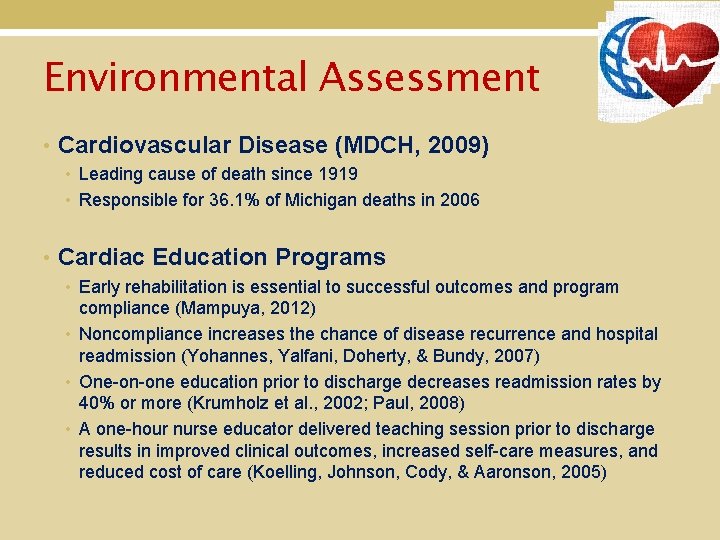 Environmental Assessment

• Cardiovascular Disease (MDCH, 2009)
  • Leading cause of death since 1919
  • Responsible for 36.1% of Michigan deaths in 2006

• Cardiac Education Programs
  • Early rehabilitation is essential to successful outcomes and program compliance (Mampuya, 2012)
  • Noncompliance increases the chance of disease recurrence and hospital readmission (Yohannes, Yalfani, Doherty, & Bundy, 2007)
  • One-on-one education prior to discharge decreases readmission rates by 40% or more (Krumholz et al., 2002; Paul, 2008)
  • A one-hour nurse educator delivered teaching session prior to discharge results in improved clinical outcomes, increased self-care measures, and reduced cost of care (Koelling, Johnson, Cody, & Aaronson, 2005)